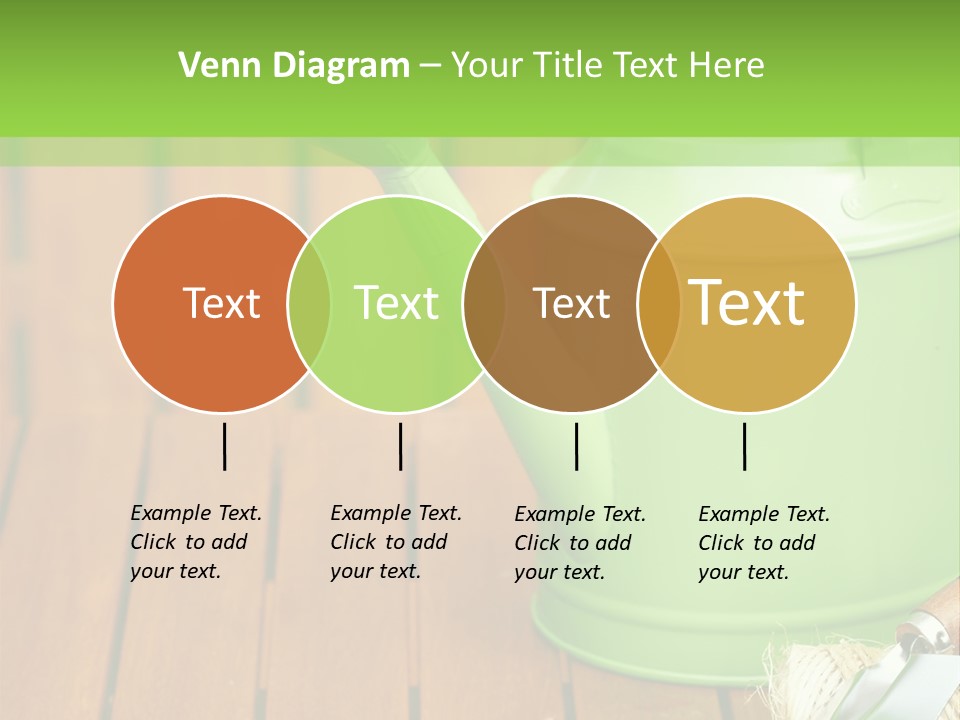 Venn Diagram – Your Title Text Here

Text

Text

Text

Text

Example Text. Click to add your text.

Example Text. Click to add your text.

Example Text. Click to add your text.

Example Text. Click to add your text.